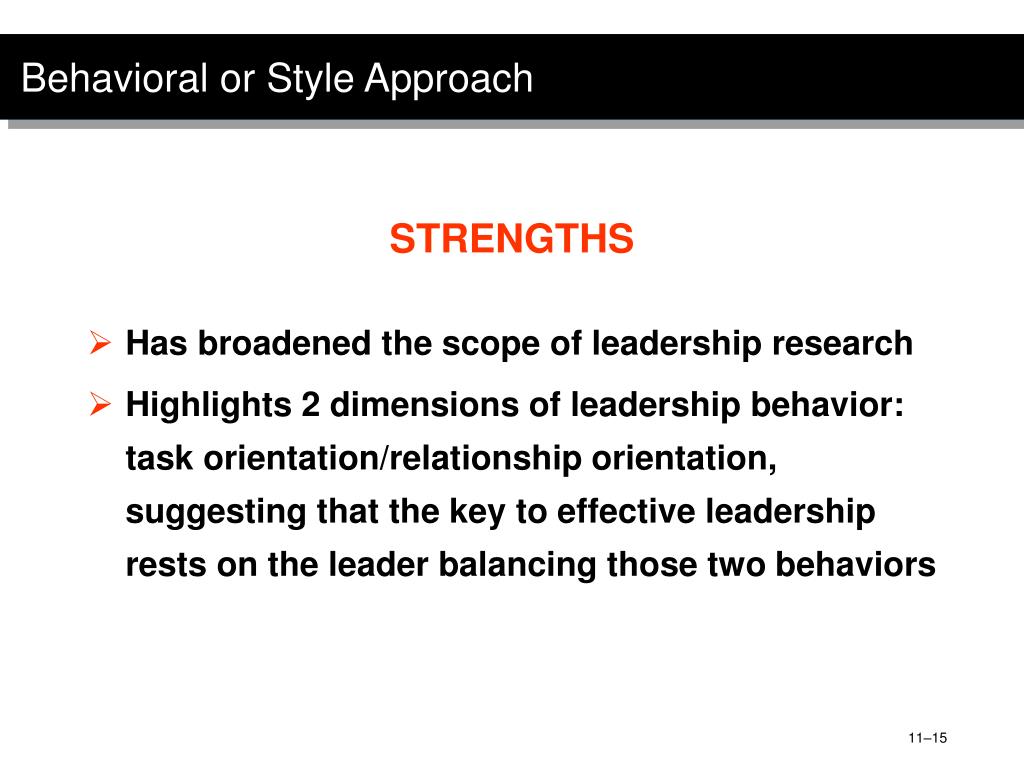 Behavioral or Style Approach

STRENGTHS

➢ Has broadened the scope of leadership research

➢ Highlights 2 dimensions of leadership behavior: task orientation/relationship orientation, suggesting that the key to effective leadership rests on the leader balancing those two behaviors

11–15